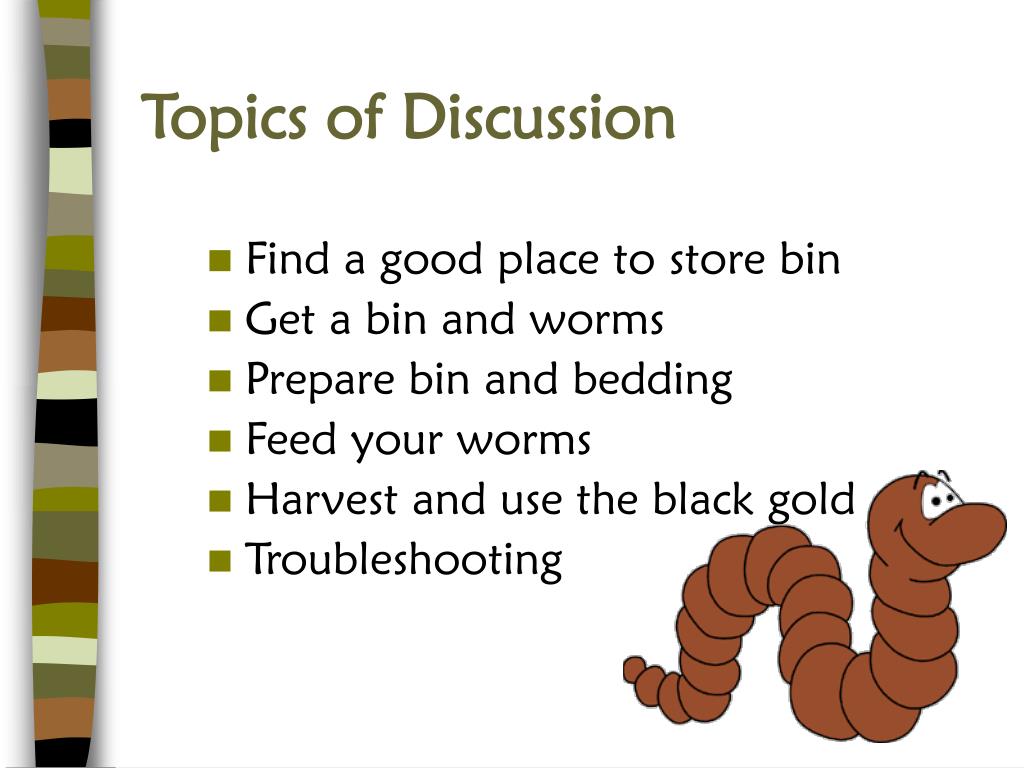 Topics of Discussion

- Find a good place to store bin
- Get a bin and worms
- Prepare bin and bedding
- Feed your worms
- Harvest and use the black gold
- Troubleshooting